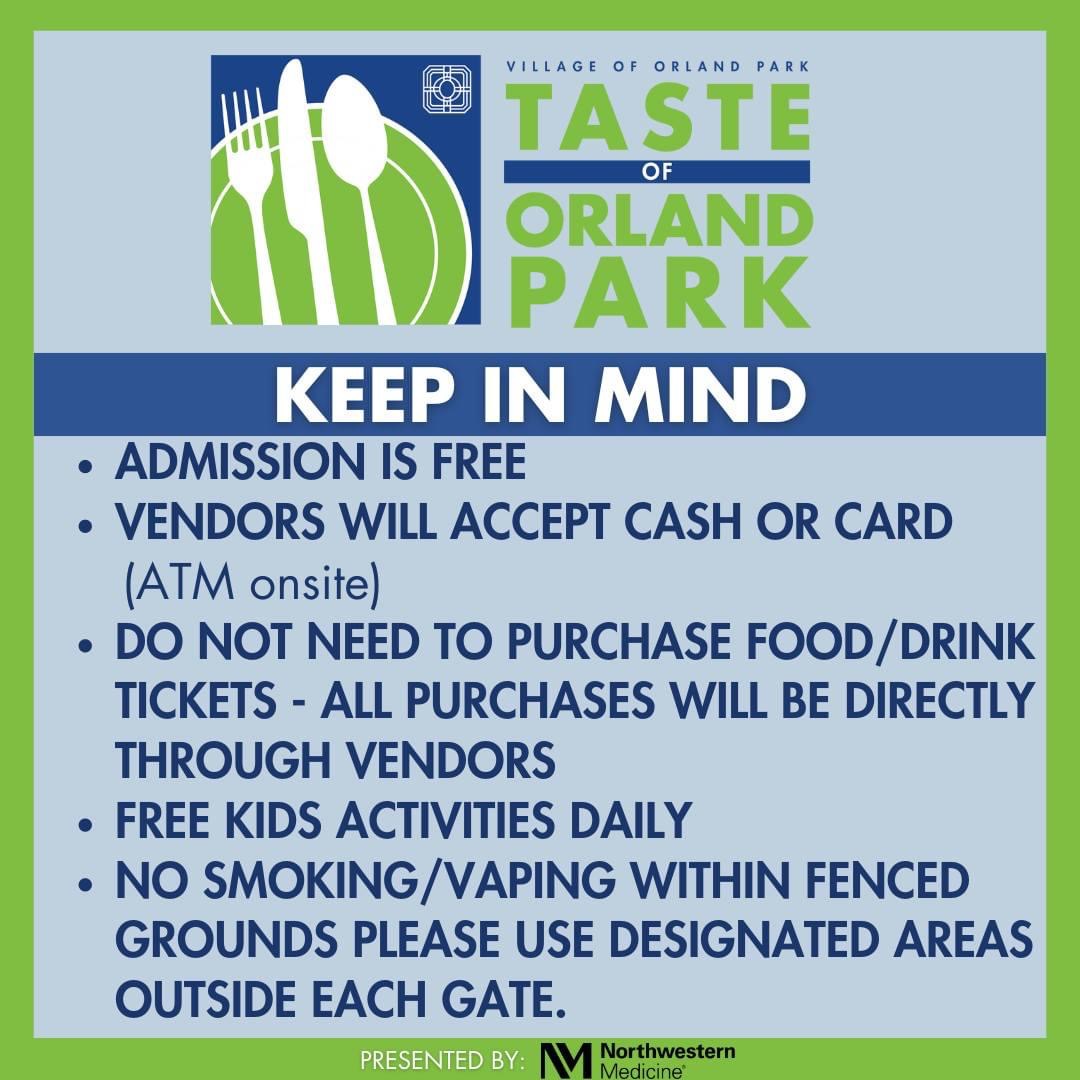 VILLAGE OF ORLAND PARK
TASTE
OF
ORLAND
PARK

KEEP IN MIND

• ADMISSION IS FREE
• VENDORS WILL ACCEPT CASH OR CARD (ATM onsite)
• DO NOT NEED TO PURCHASE FOOD/DRINK TICKETS - ALL PURCHASES WILL BE DIRECTLY THROUGH VENDORS
• FREE KIDS ACTIVITIES DAILY
• NO SMOKING/VAPING WITHIN FENCED GROUNDS PLEASE USE DESIGNATED AREAS OUTSIDE EACH GATE.

PRESENTED BY: Northwestern Medicine